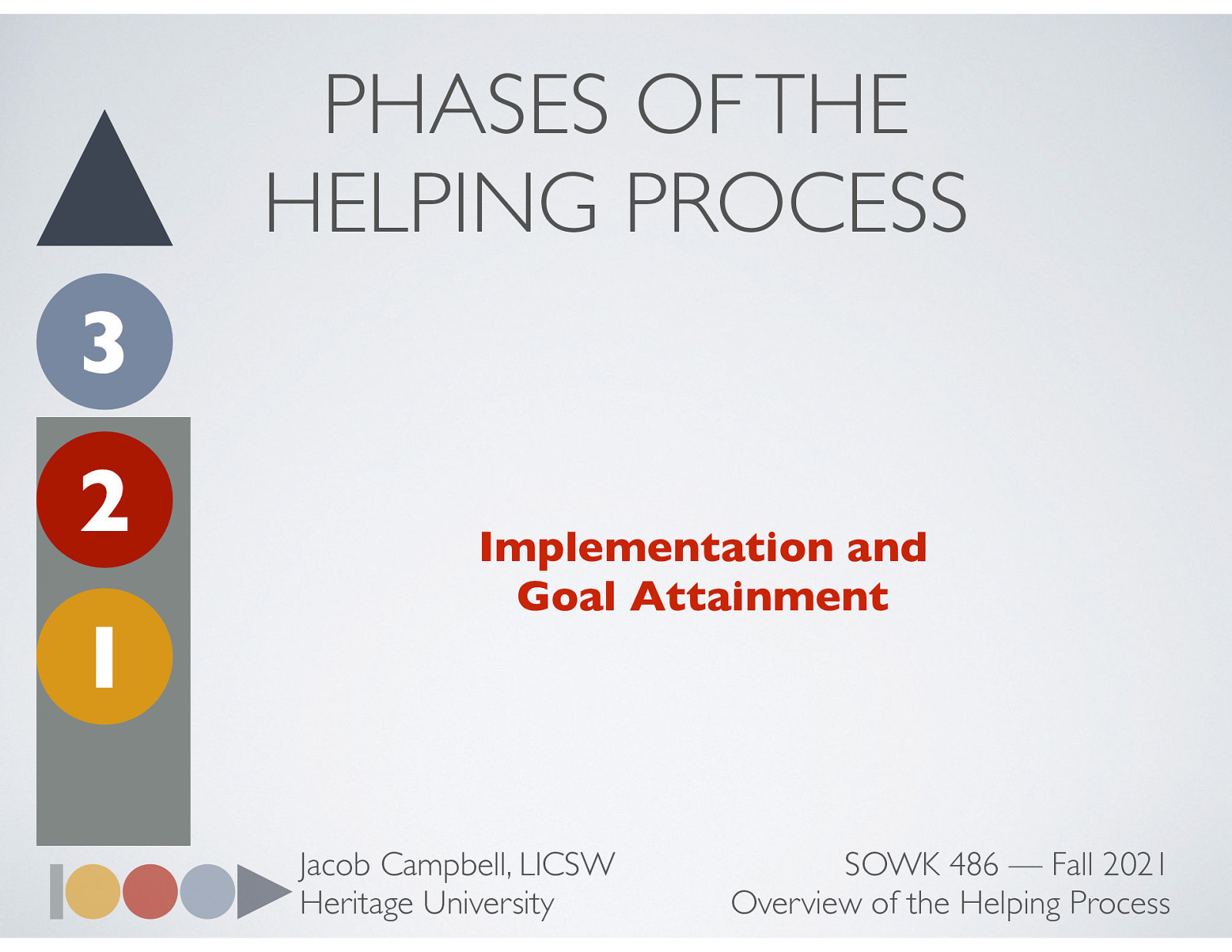 PHASES OF THE HELPING PROCESS

3

2

1

Implementation and Goal Attainment

Jacob Campbell, LICSW
Heritage University

SOWK 486 — Fall 2021
Overview of the Helping Process